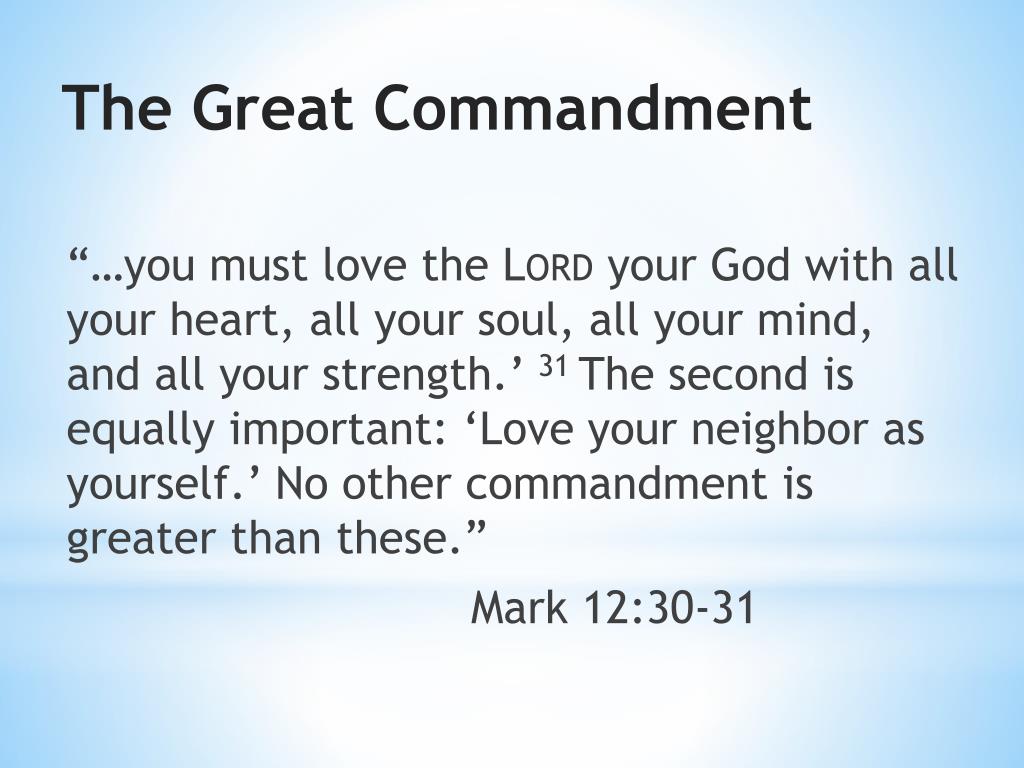 The Great Commandment

“…you must love the LORD your God with all your heart, all your soul, all your mind, and all your strength.’ $^{31}$ The second is equally important: ‘Love your neighbor as yourself.’ No other commandment is greater than these.”

Mark 12:30-31